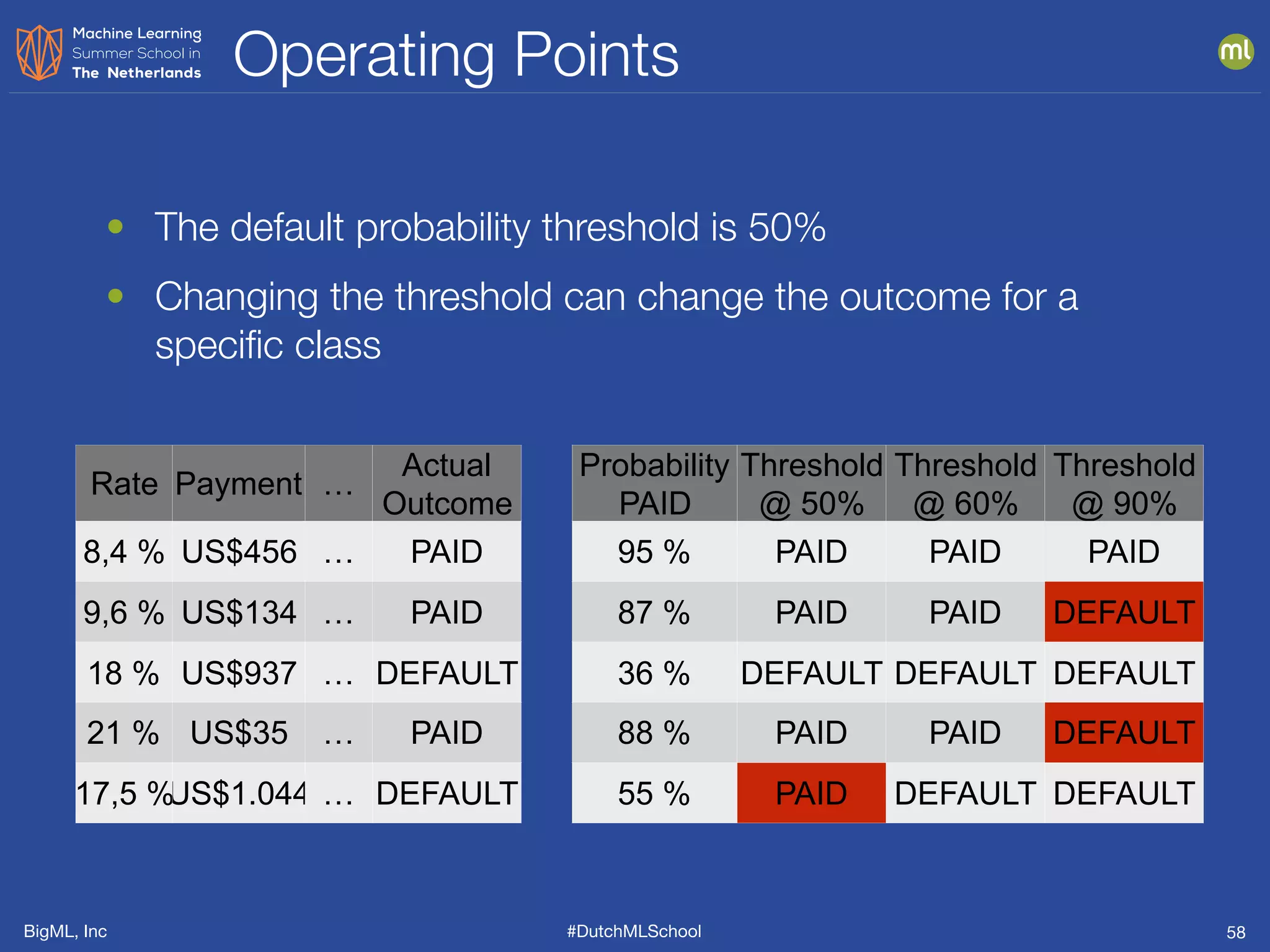 Machine Learning Summer School in The Netherlands

Operating Points

ml

- The default probability threshold is 50%
- Changing the threshold can change the outcome for a specific class

| Rate | Payment | … | Actual Outcome |
|---|---|---|---|
| 8,4 % | US$456 | … | PAID |
| 9,6 % | US$134 | … | PAID |
| 18 % | US$937 | … | DEFAULT |
| 21 % | US$35 | … | PAID |
| 17,5 % | US$1.044 | … | DEFAULT |

| Probability PAID | Threshold @ 50% | Threshold @ 60% | Threshold @ 90% |
|---|---|---|---|
| 95 % | PAID | PAID | PAID |
| 87 % | PAID | PAID | DEFAULT |
| 36 % | DEFAULT | DEFAULT | DEFAULT |
| 88 % | PAID | PAID | DEFAULT |
| 55 % | PAID | DEFAULT | DEFAULT |

BigML, Inc

#DutchMLSchool

58